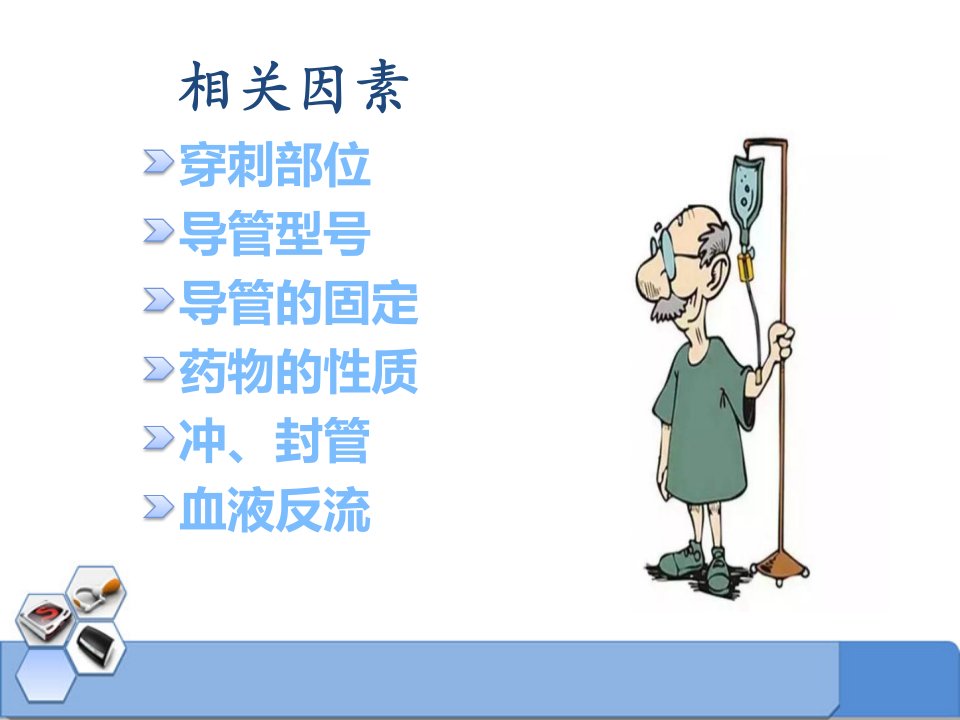 相关因素

穿刺部位

导管型号

导管的固定

药物的性质

冲、封管

血液反流